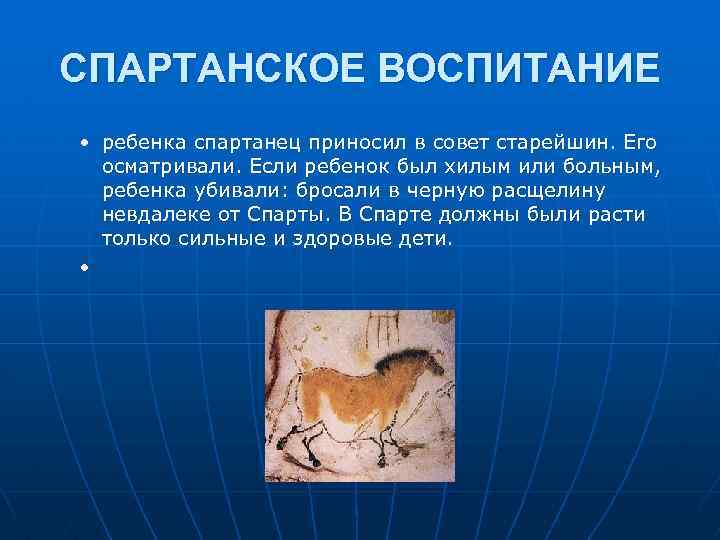 СПАРТАНСКОЕ ВОСПИТАНИЕ

• ребенка спартанец приносил в совет старейшин. Его осматривали. Если ребенок был хилым или больным, ребенка убивали: бросали в черную расщелину невдалеке от Спарты. В Спарте должны были расти только сильные и здоровые дети.

•